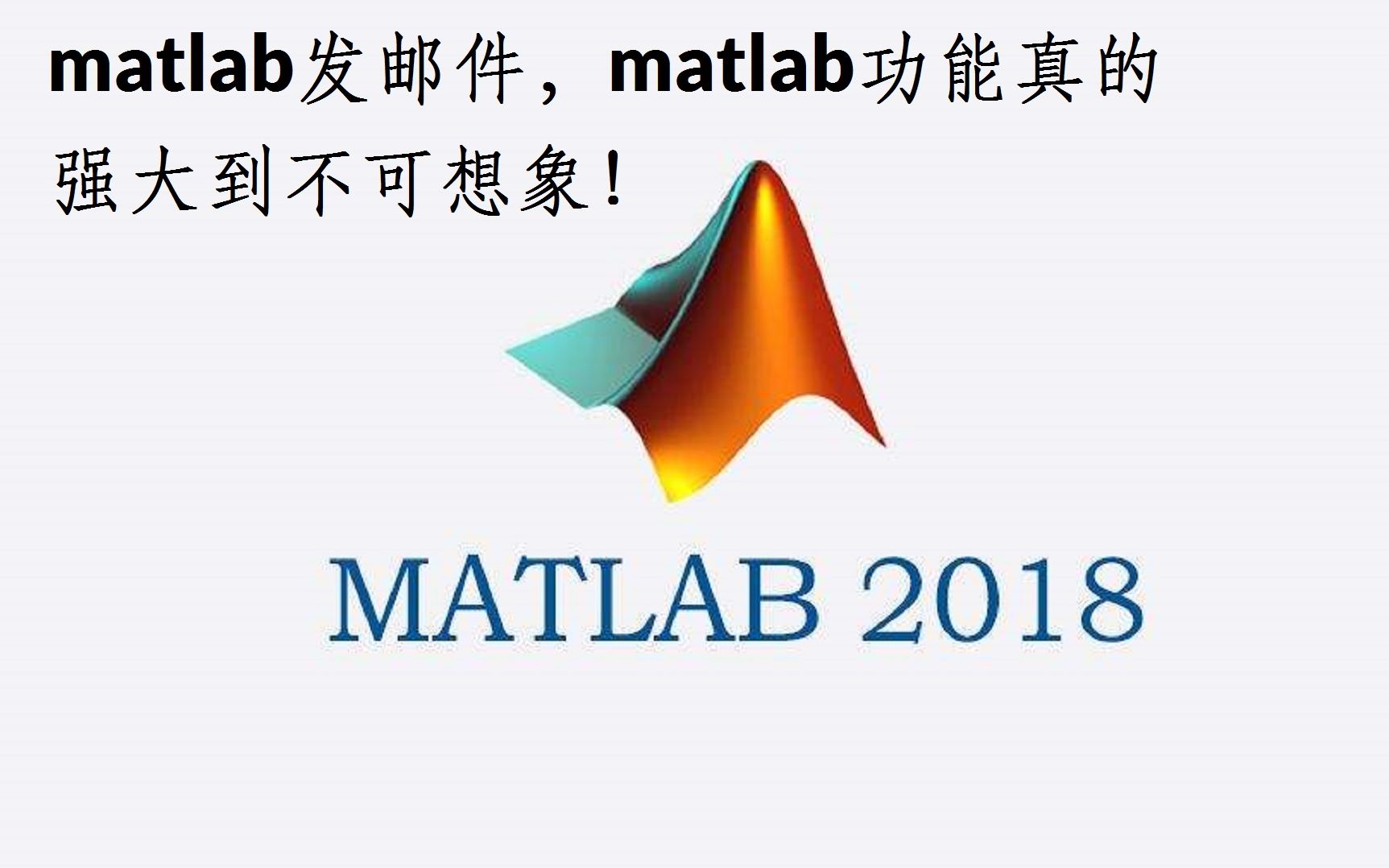 matlab发邮件，matlab功能真的强大到不可想象！

MATLAB 2018